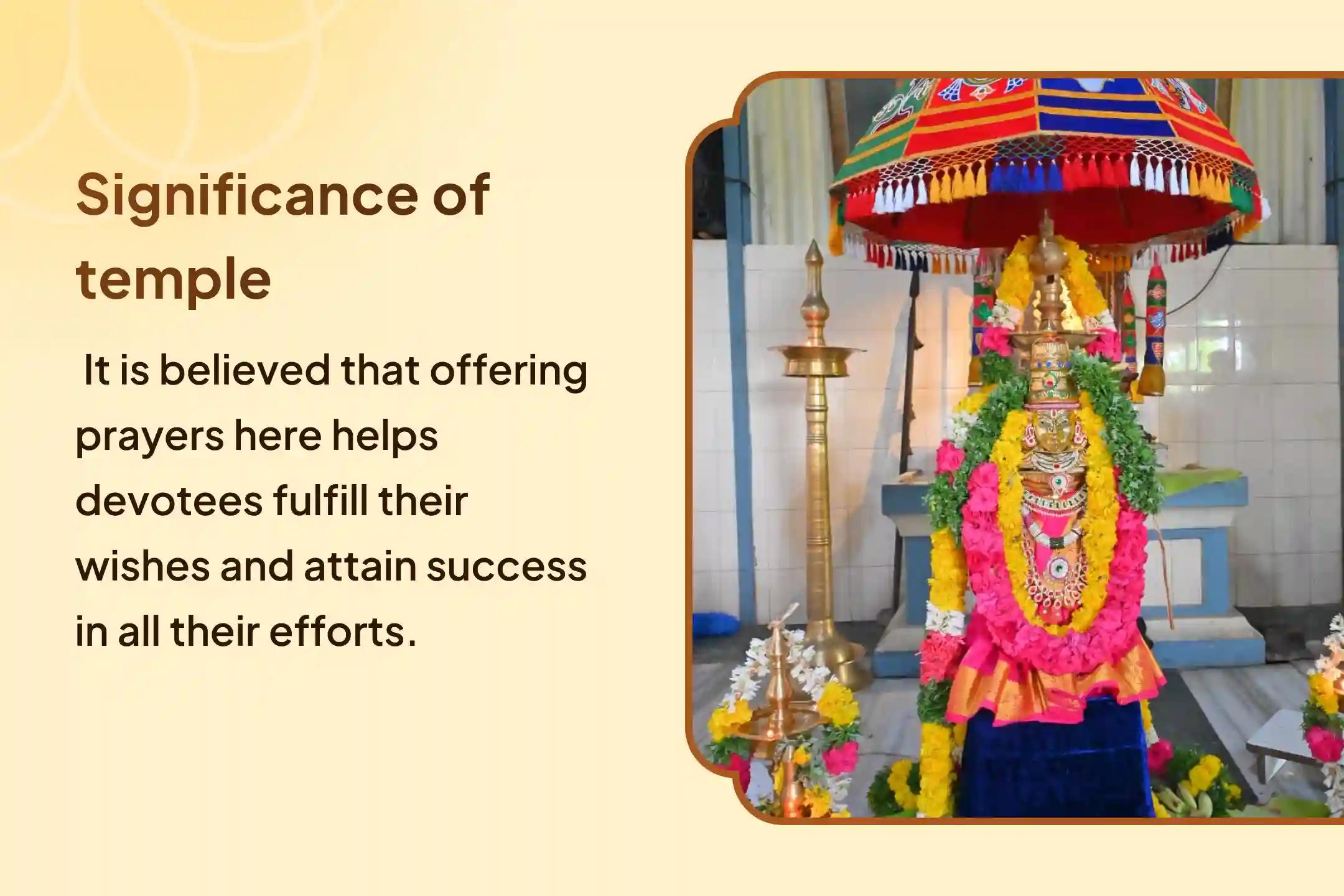 Significance of temple

It is believed that offering prayers here helps devotees fulfill their wishes and attain success in all their efforts.